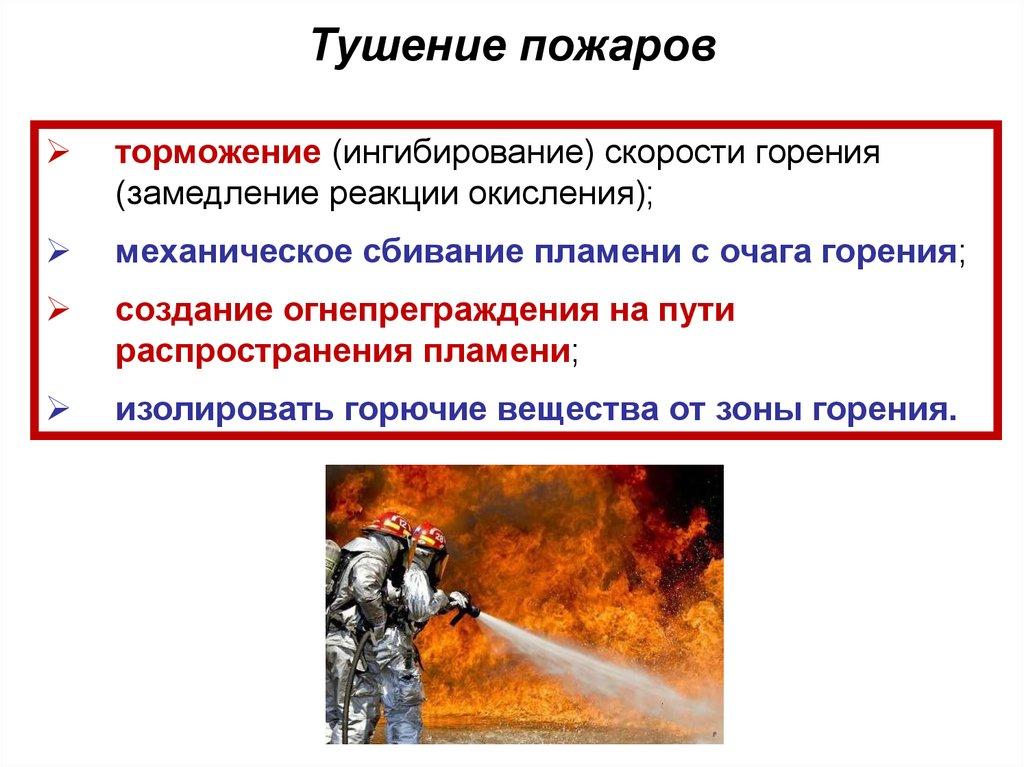 Тушение пожаров

➢ торможение (ингибирование) скорости горения (замедление реакции окисления);

➢ механическое сбивание пламени с очага горения;

➢ создание огнепреграждения на пути распространения пламени;

➢ изолировать горючие вещества от зоны горения.